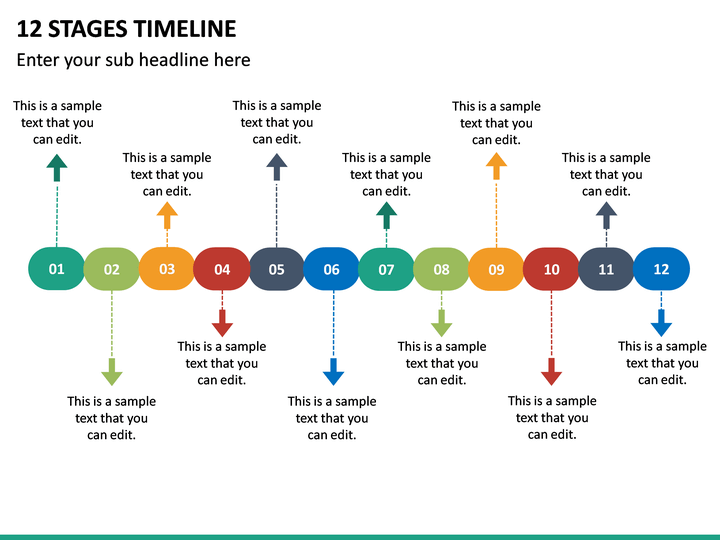 12 STAGES TIMELINE

Enter your sub headline here

This is a sample text that you can edit.

This is a sample text that you can edit.

This is a sample text that you can edit.

This is a sample text that you can edit.

This is a sample text that you can edit.

This is a sample text that you can edit.

01 02 03 04 05 06 07 08 09 10 11 12

This is a sample text that you can edit.

This is a sample text that you can edit.

This is a sample text that you can edit.

This is a sample text that you can edit.

This is a sample text that you can edit.

This is a sample text that you can edit.